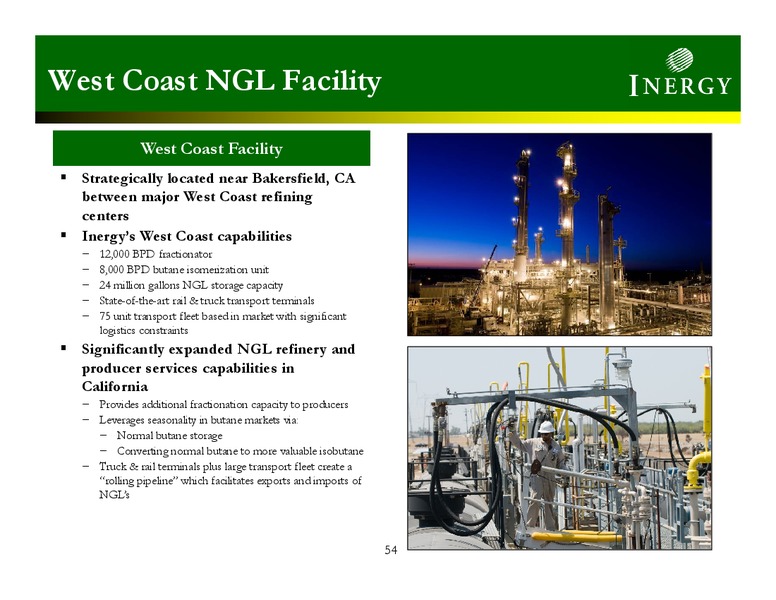 West Coast NGL Facility

INERGY

West Coast Facility

▪ Strategically located near Bakersfield, CA between major West Coast refining centers

▪ Inergy's West Coast capabilities
– 12,000 BPD fractionator
– 8,000 BPD butane isomerization unit
– 24 million gallons NGL storage capacity
– State-of-the-art rail & truck transport terminals
– 75 unit transport fleet based in market with significant logistics constraints

▪ Significantly expanded NGL refinery and producer services capabilities in California
– Provides additional fractionation capacity to producers
– Leverages seasonality in butane markets via:
– Normal butane storage
– Converting normal butane to more valuable isobutane
– Truck & rail terminals plus large transport fleet create a "rolling pipeline" which facilitates exports and imports of NGL's

54